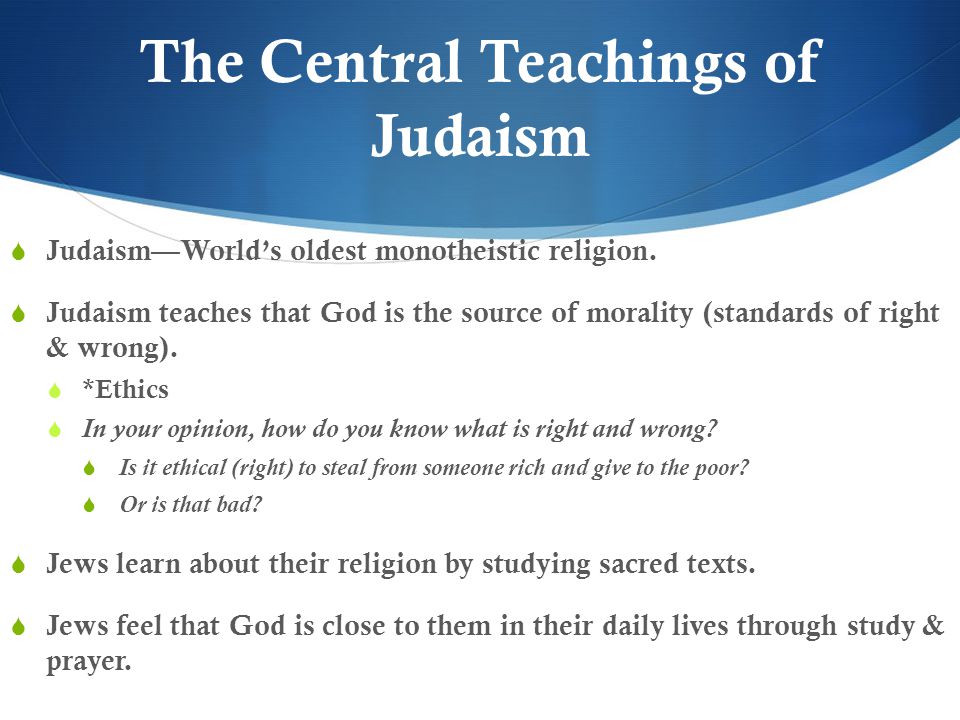 The Central Teachings of Judaism

Judaism—World's oldest monotheistic religion.

Judaism teaches that God is the source of morality (standards of right & wrong).

*Ethics

In your opinion, how do you know what is right and wrong?

Is it ethical (right) to steal from someone rich and give to the poor?

Or is that bad?

Jews learn about their religion by studying sacred texts.

Jews feel that God is close to them in their daily lives through study & prayer.